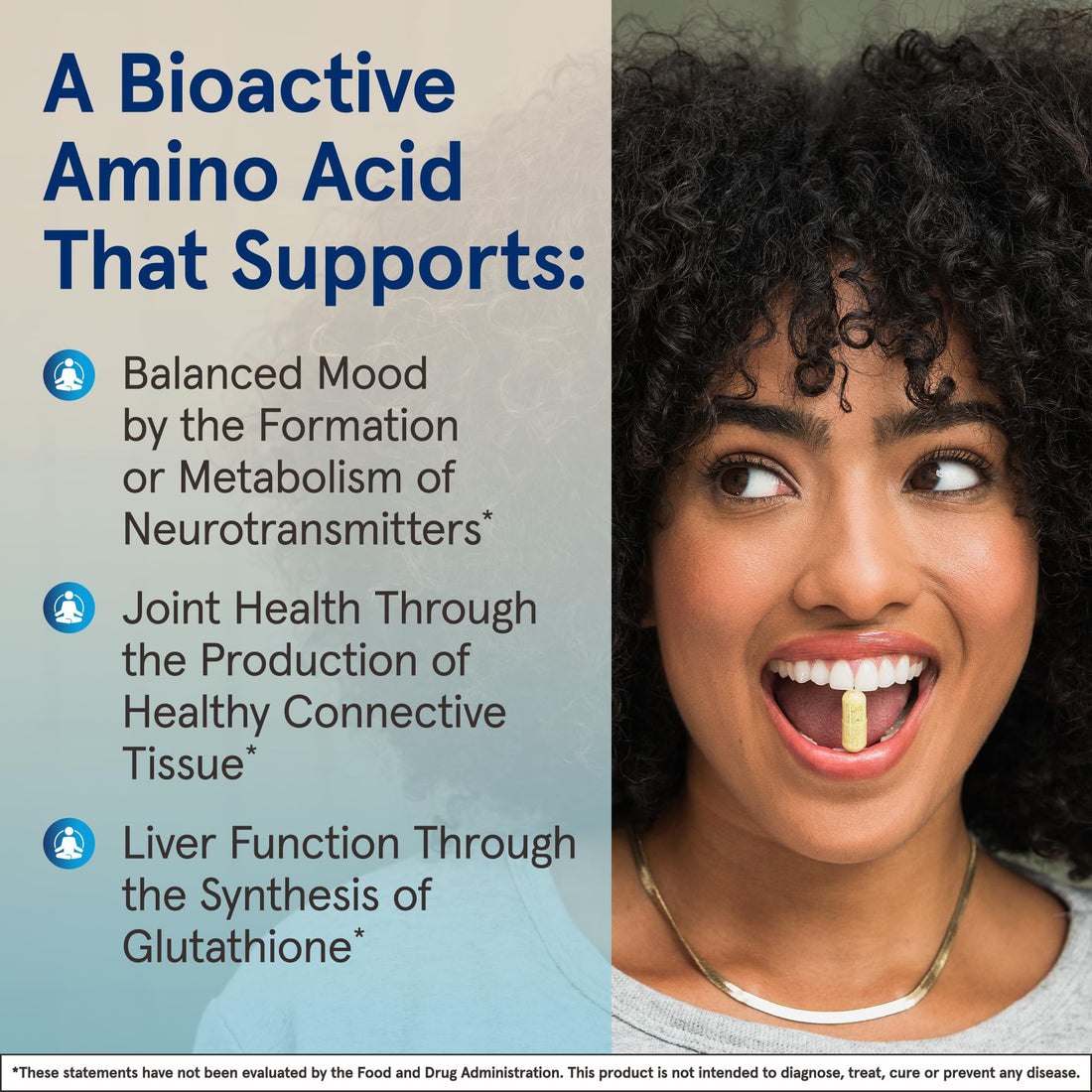 A Bioactive Amino Acid That Supports:

Balanced Mood by the Formation or Metabolism of Neurotransmitters*

Joint Health Through the Production of Healthy Connective Tissue*

Liver Function Through the Synthesis of Glutathione*

*These statements have not been evaluated by the Food and Drug Administration. This product is not intended to diagnose, treat, cure or prevent any disease.